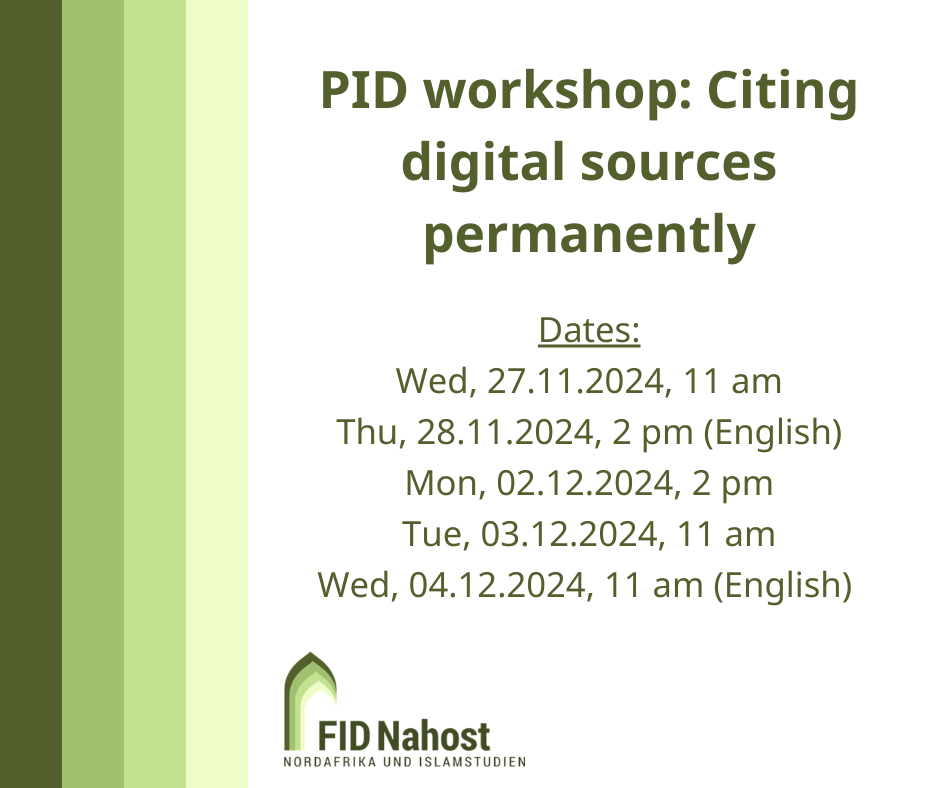 PID workshop: Citing digital sources permanently

Dates:
Wed, 27.11.2024, 11 am
Thu, 28.11.2024, 2 pm (English)
Mon, 02.12.2024, 2 pm
Tue, 03.12.2024, 11 am
Wed, 04.12.2024, 11 am (English)

FID Nahost
NORDAFRIKA UND ISLAMSTUDIEN